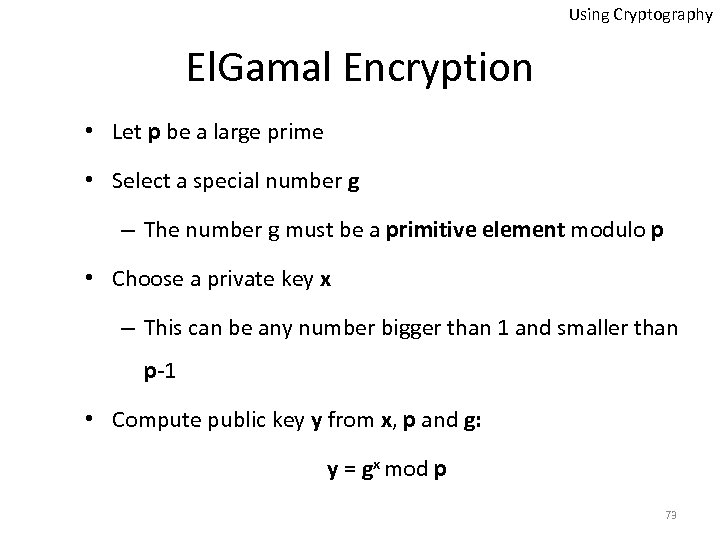 Using Cryptography

ElGamal Encryption

• Let p be a large prime

• Select a special number g

– The number g must be a primitive element modulo p

• Choose a private key x

– This can be any number bigger than 1 and smaller than p-1

• Compute public key y from x, p and g:

$y = g^x \bmod p$

73